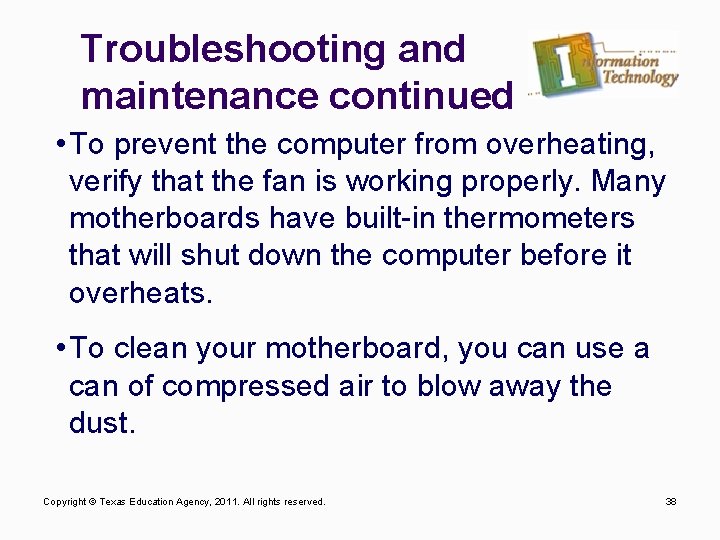 Troubleshooting and maintenance continued

Information Technology

• To prevent the computer from overheating, verify that the fan is working properly. Many motherboards have built-in thermometers that will shut down the computer before it overheats.

• To clean your motherboard, you can use a can of compressed air to blow away the dust.

Copyright © Texas Education Agency, 2011. All rights reserved.

38